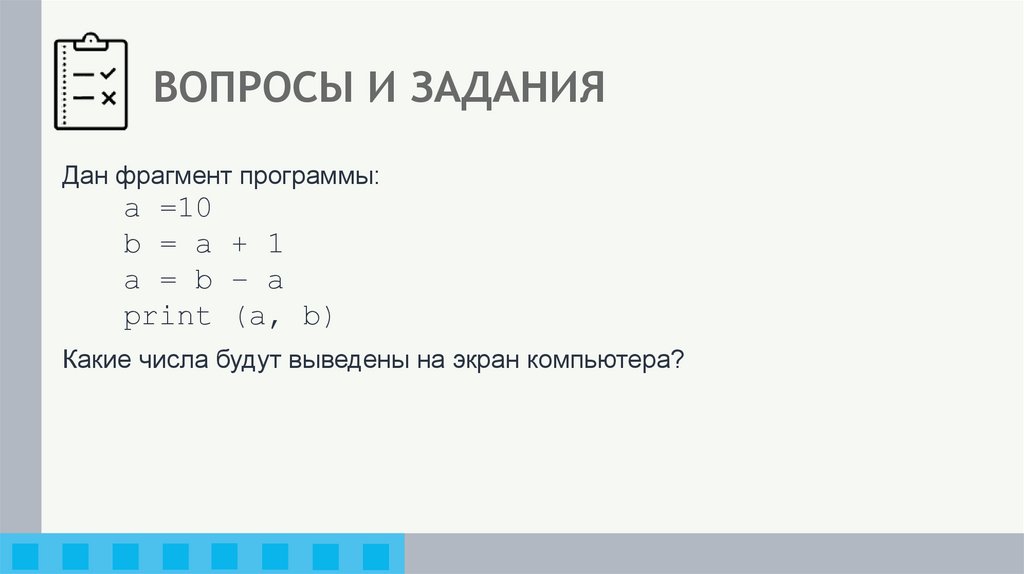 ВОПРОСЫ И ЗАДАНИЯ

Дан фрагмент программы:

a =10
b = a + 1
a = b – a
print (a, b)

Какие числа будут выведены на экран компьютера?